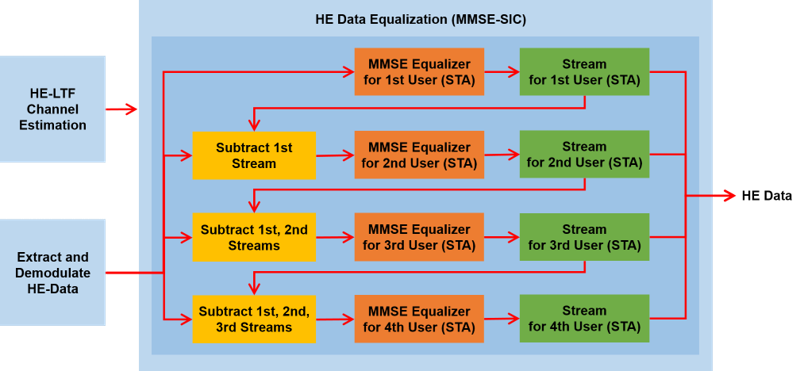 HE Data Equalization (MMSE-SIC)

HE-LTF Channel Estimation

Extract and Demodulate HE-Data

MMSE Equalizer for 1st User (STA)

Stream for 1st User (STA)

Subtract 1st Stream

MMSE Equalizer for 2nd User (STA)

Stream for 2nd User (STA)

Subtract 1st, 2nd Streams

MMSE Equalizer for 3rd User (STA)

Stream for 3rd User (STA)

Subtract 1st, 2nd, 3rd Streams

MMSE Equalizer for 4th User (STA)

Stream for 4th User (STA)

HE Data